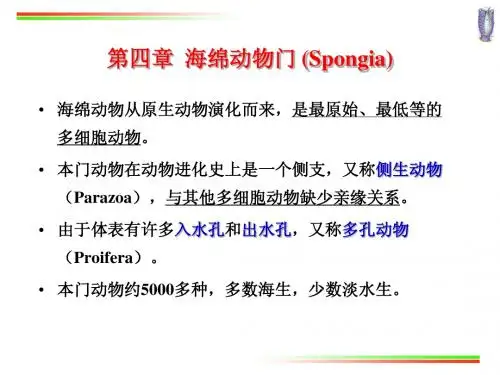 第四章 海绵动物门 (Spongia)

• 海绵动物从原生动物演化而来，是最原始、最低等的多细胞动物。

• 本门动物在动物进化史上是一个侧支，又称侧生动物（Parazoa），与其他多细胞动物缺少亲缘关系。

• 由于体表有许多入水孔和出水孔，又称多孔动物（Proifera）。

• 本门动物约5000多种，多数海生，少数淡水生。